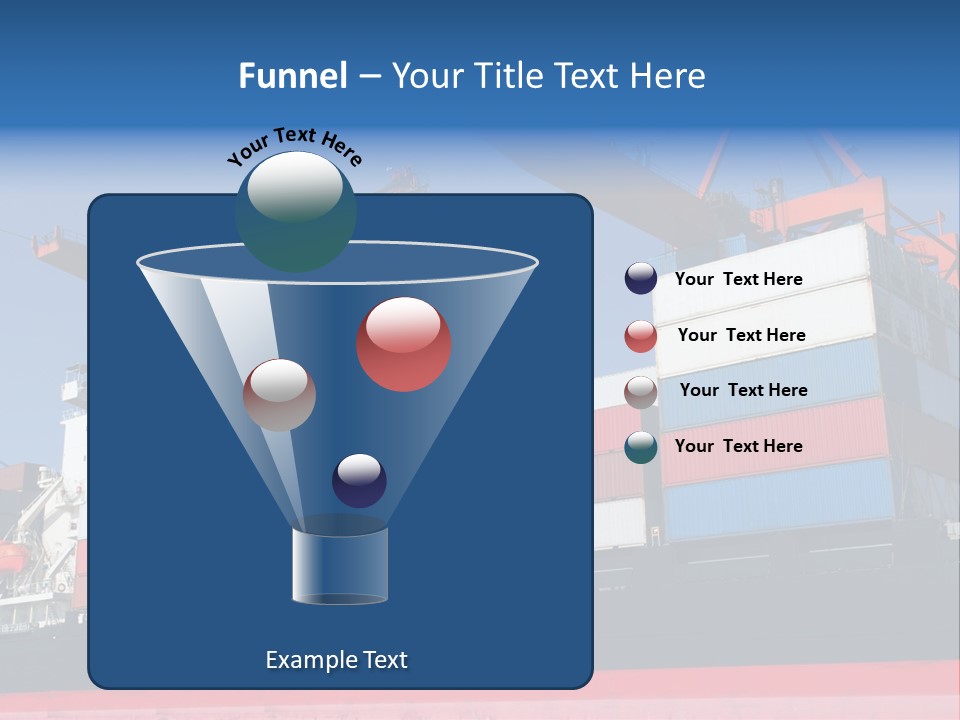 Funnel – Your Title Text Here

Your Text Here

Your Text Here

Your Text Here

Your Text Here

Your Text Here

Example Text